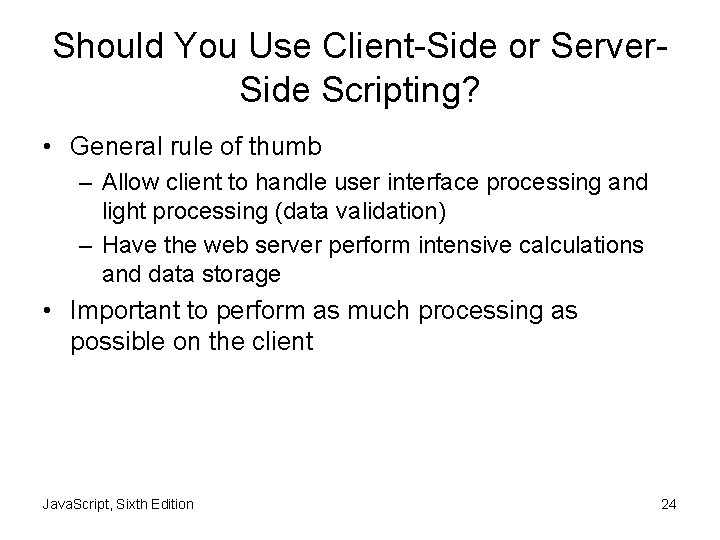 Should You Use Client-Side or Server-Side Scripting?

• General rule of thumb
  – Allow client to handle user interface processing and light processing (data validation)
  – Have the web server perform intensive calculations and data storage
• Important to perform as much processing as possible on the client

JavaScript, Sixth Edition

24